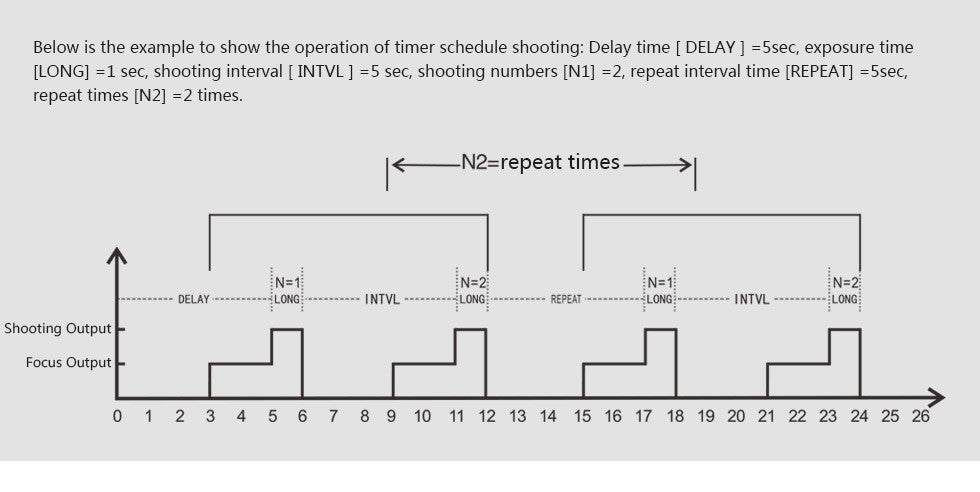 Below is the example to show the operation of timer schedule shooting: Delay time [ DELAY ] =5sec, exposure time [LONG] =1 sec, shooting interval [ INTVL ] =5 sec, shooting numbers [N1] =2, repeat interval time [REPEAT] =5sec, repeat times [N2] =2 times.

N2=repeat times

DELAY N=1 LONG INTVL N=2 LONG REPEAT N=1 LONG INTVL N=2 LONG

Shooting Output

Focus Output

0 1 2 3 4 5 6 7 8 9 10 11 12 13 14 15 16 17 18 19 20 21 22 23 24 25 26